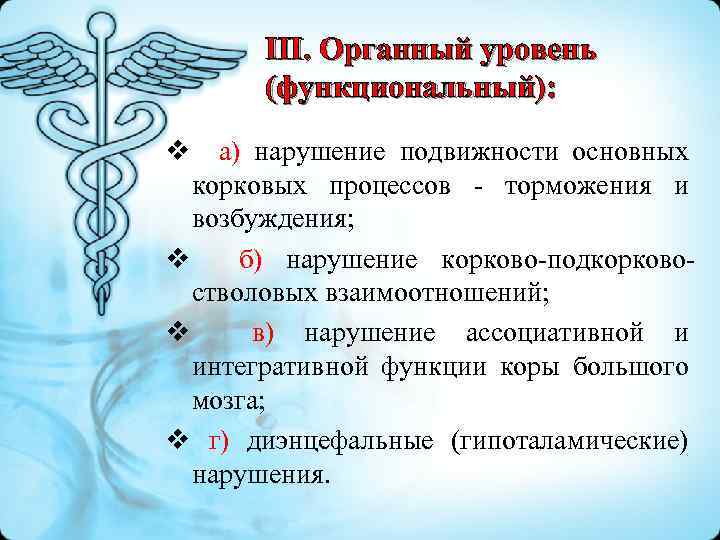 III. Органный уровень (функциональный):

❖ а) нарушение подвижности основных корковых процессов - торможения и возбуждения;

❖ б) нарушение корково-подкорково-стволовых взаимоотношений;

❖ в) нарушение ассоциативной и интегративной функции коры большого мозга;

❖ г) диэнцефальные (гипоталамические) нарушения.